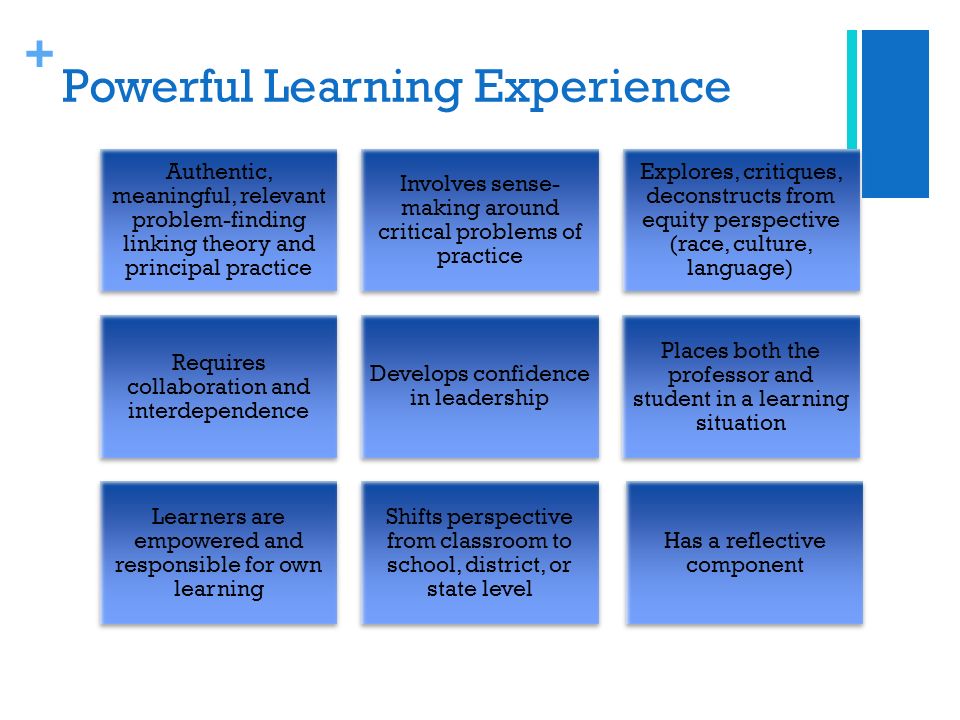 +
Powerful Learning Experience

Authentic, meaningful, relevant problem-finding linking theory and principal practice

Involves sense-making around critical problems of practice

Explores, critiques, deconstructs from equity perspective (race, culture, language)

Requires collaboration and interdependence

Develops confidence in leadership

Places both the professor and student in a learning situation

Learners are empowered and responsible for own learning

Shifts perspective from classroom to school, district, or state level

Has a reflective component